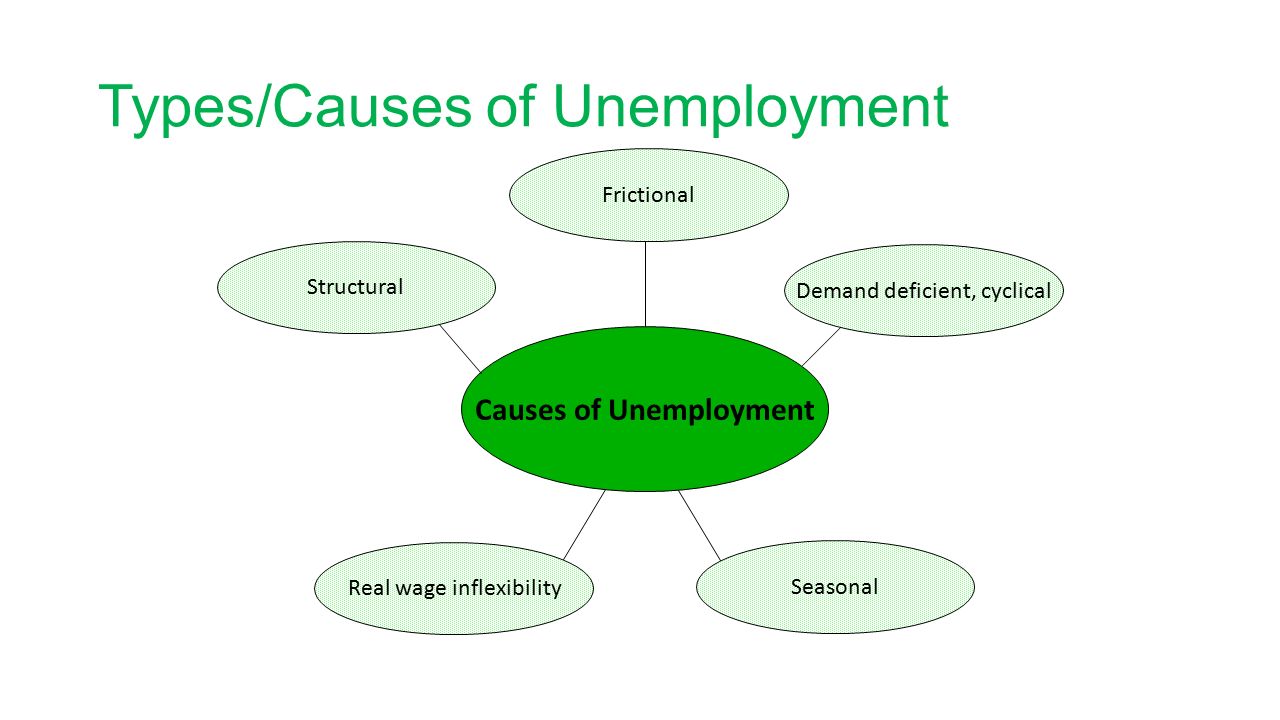 Types/Causes of Unemployment

Frictional

Structural

Demand deficient, cyclical

Causes of Unemployment

Real wage inflexibility

Seasonal